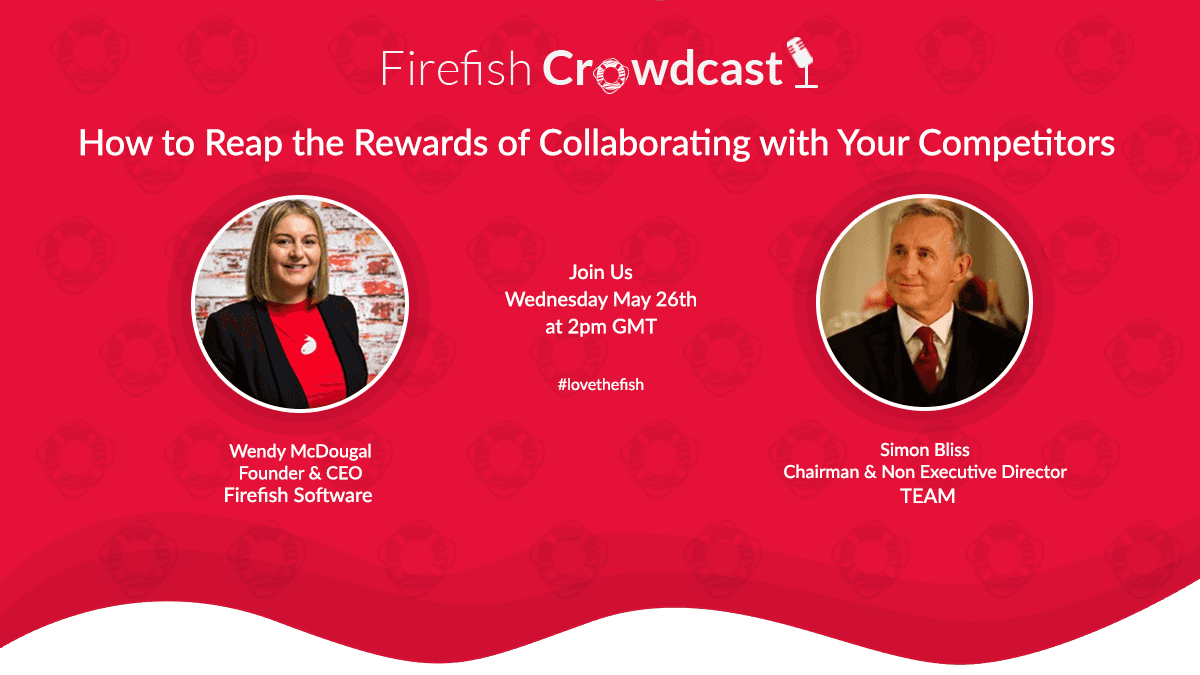 Firefish Crowdcast

How to Reap the Rewards of Collaborating with Your Competitors

Join Us
Wednesday May 26th
at 2pm GMT

#lovethefish

Wendy McDougal
Founder & CEO
Firefish Software

Simon Bliss
Chairman & Non Executive Director
TEAM